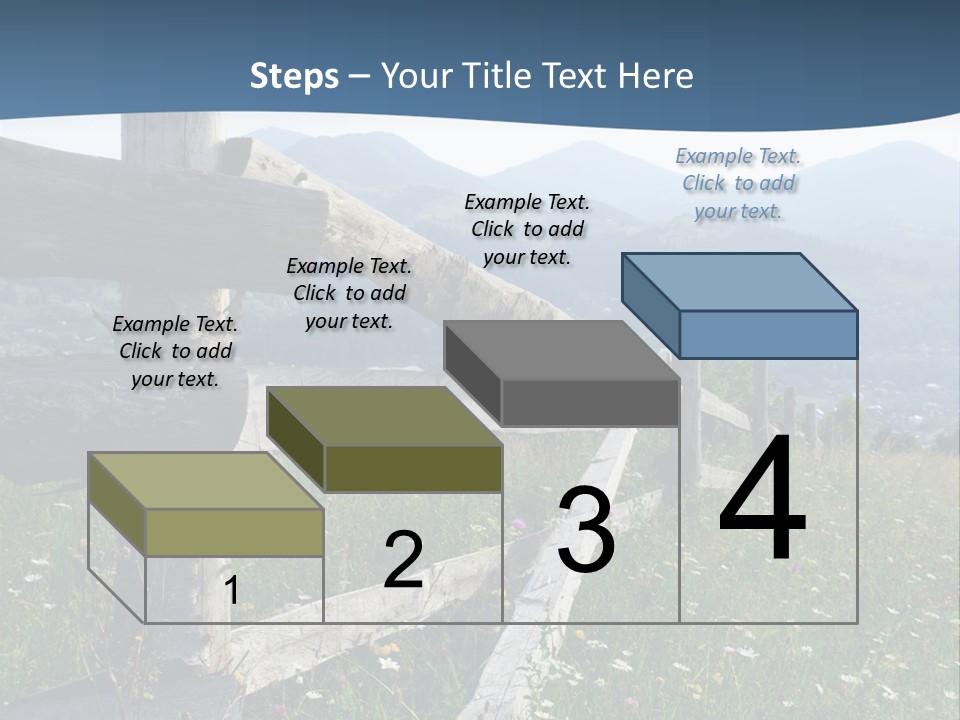 Steps – Your Title Text Here

Example Text. Click to add your text.

Example Text. Click to add your text.

Example Text. Click to add your text.

Example Text. Click to add your text.

1

2

3

4